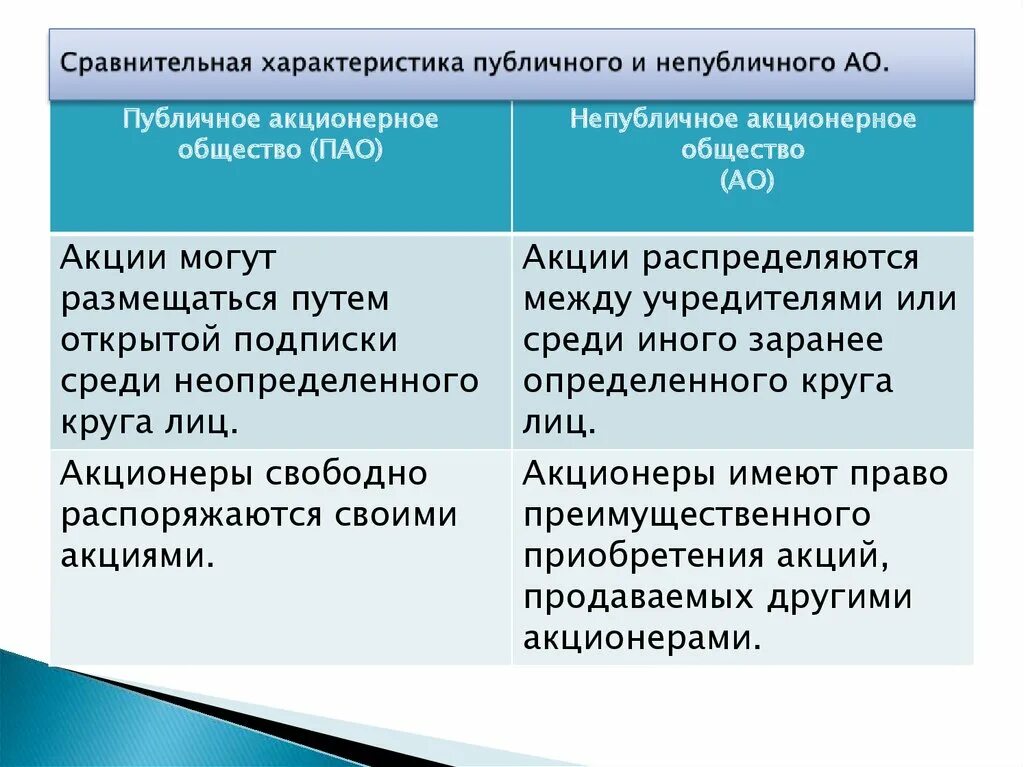 Сравнительная характеристика публичного и непубличного АО.

| Публичное акционерное общество (ПАО) | Непубличное акционерное общество (АО) |
|---|---|
| Акции могут размещаться путем открытой подписки среди неопределенного круга лиц. | Акции распределяются между учредителями или среди иного заранее определенного круга лиц. |
| Акционеры свободно распоряжаются своими акциями. | Акционеры имеют право преимущественного приобретения акций, продаваемых другими акционерами. |